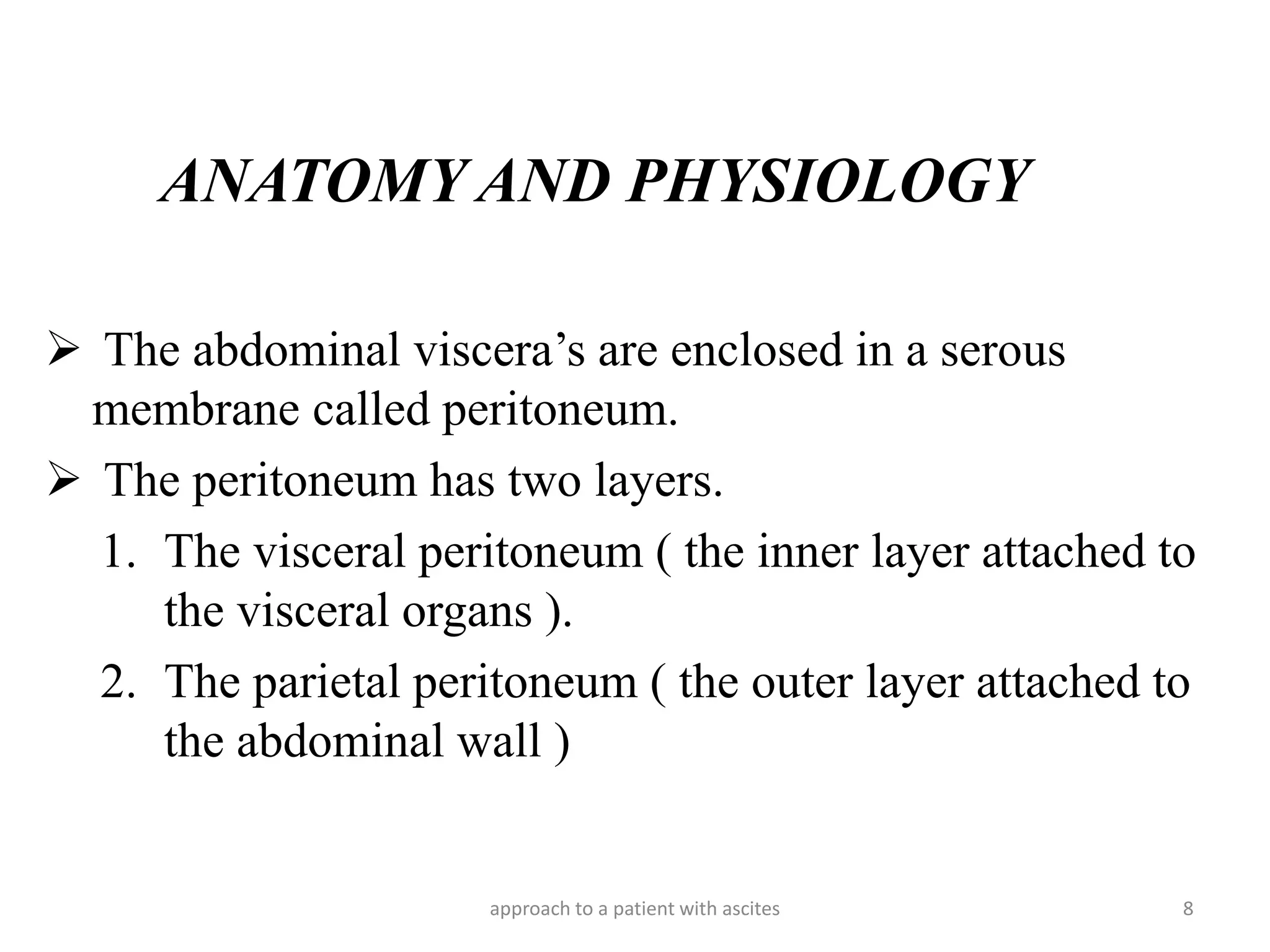 ANATOMY AND PHYSIOLOGY

➢ The abdominal viscera’s are enclosed in a serous membrane called peritoneum.

➢ The peritoneum has two layers.

1. The visceral peritoneum ( the inner layer attached to the visceral organs ).

2. The parietal peritoneum ( the outer layer attached to the abdominal wall )

approach to a patient with ascites

8